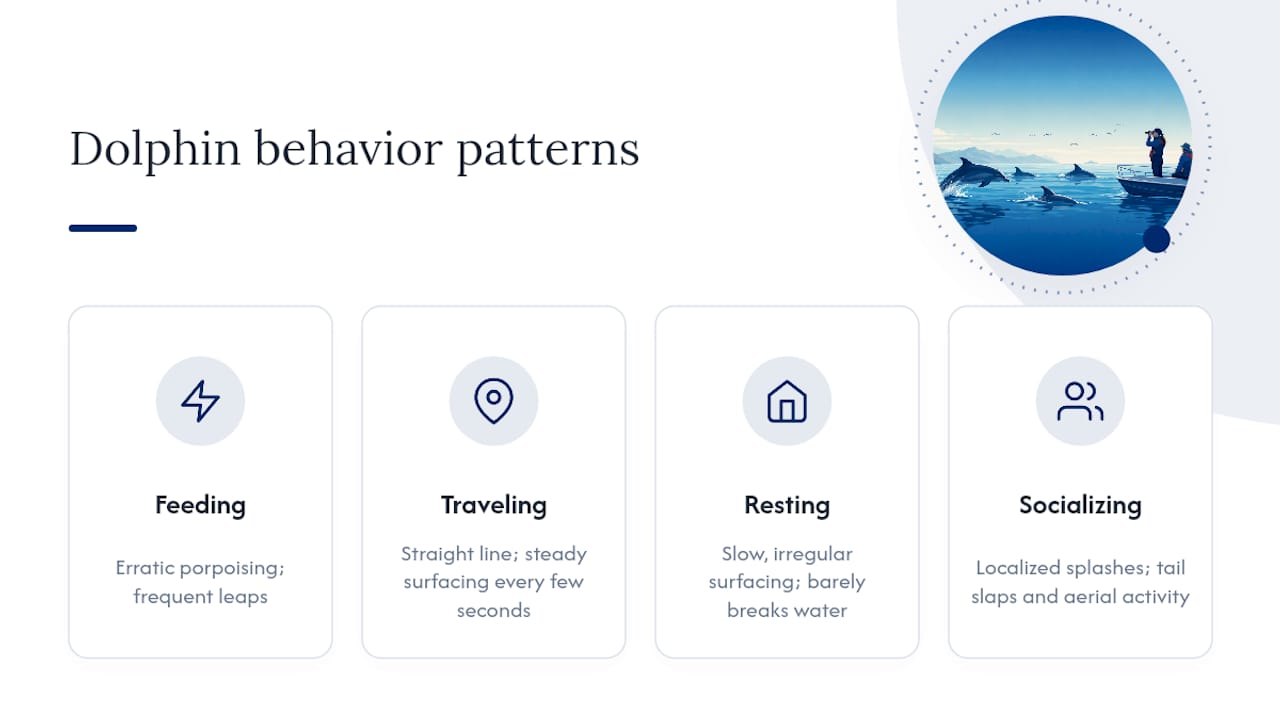 Dolphin behavior patterns

Feeding

Erratic porpoising; frequent leaps

Traveling

Straight line; steady surfacing every few seconds

Resting

Slow, irregular surfacing; barely breaks water

Socializing

Localized splashes; tail slaps and aerial activity